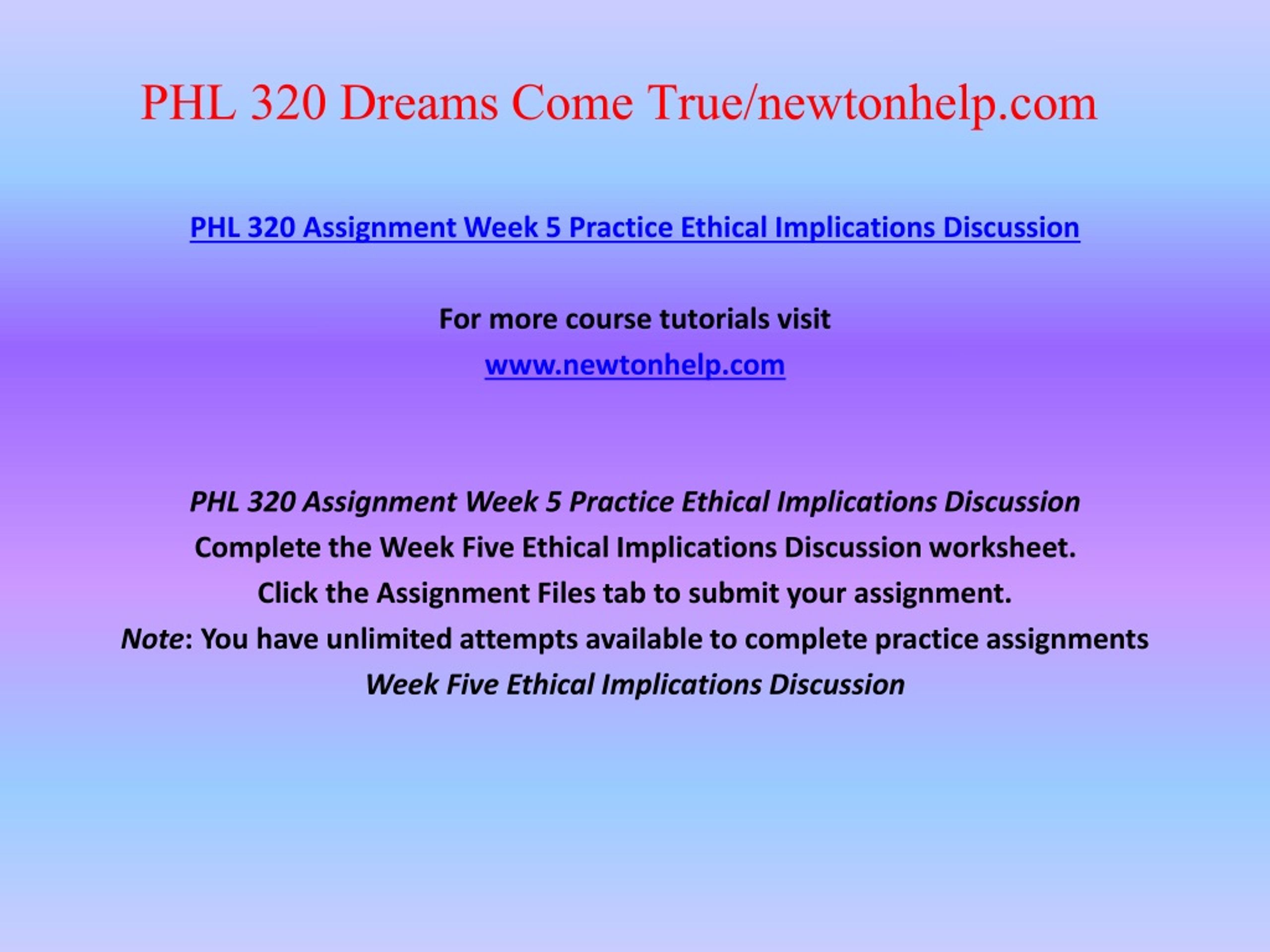 PHL 320 Dreams Come True/newtonhelp.com

PHL 320 Assignment Week 5 Practice Ethical Implications Discussion

For more course tutorials visit
www.newtonhelp.com

PHL 320 Assignment Week 5 Practice Ethical Implications Discussion
Complete the Week Five Ethical Implications Discussion worksheet.
Click the Assignment Files tab to submit your assignment.
Note: You have unlimited attempts available to complete practice assignments
Week Five Ethical Implications Discussion